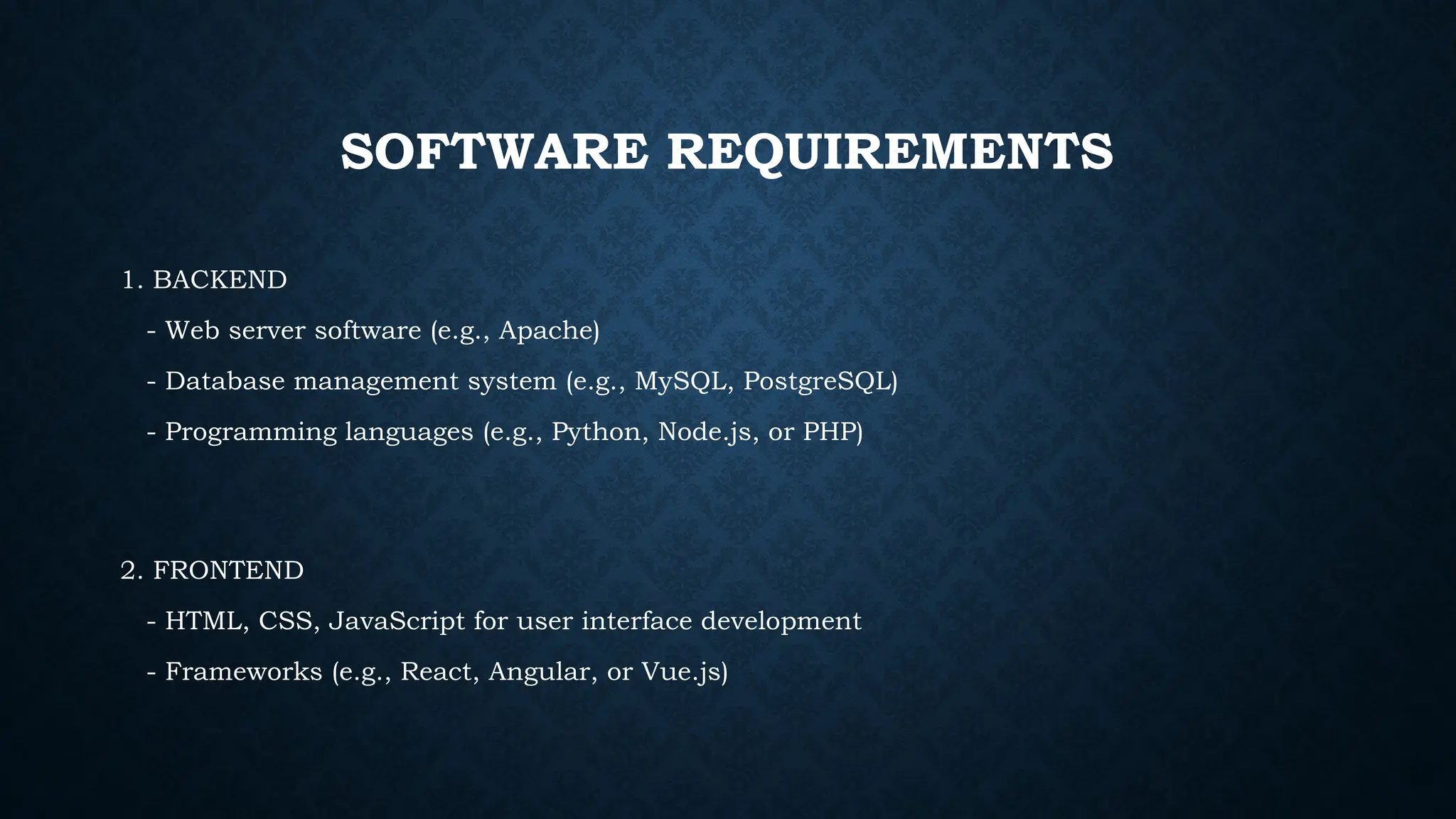 SOFTWARE REQUIREMENTS

1. BACKEND

- Web server software (e.g., Apache)

- Database management system (e.g., MySQL, PostgreSQL)

- Programming languages (e.g., Python, Node.js, or PHP)

2. FRONTEND

- HTML, CSS, JavaScript for user interface development

- Frameworks (e.g., React, Angular, or Vue.js)